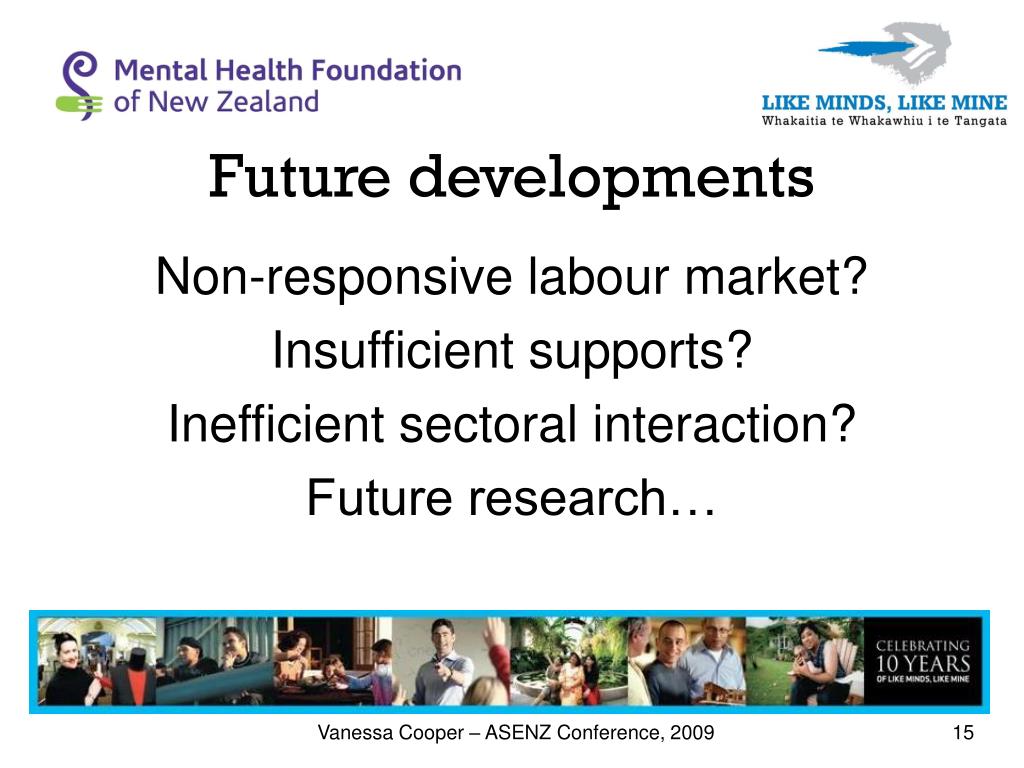 Mental Health Foundation of New Zealand

LIKE MINDS, LIKE MINE
Whakaitia te Whakawhiu i te Tangata

Future developments

Non-responsive labour market?
Insufficient supports?
Inefficient sectoral interaction?
Future research…

CELEBRATING 10 YEARS OF LIKE MINDS, LIKE MINE

Vanessa Cooper – ASENZ Conference, 2009

15